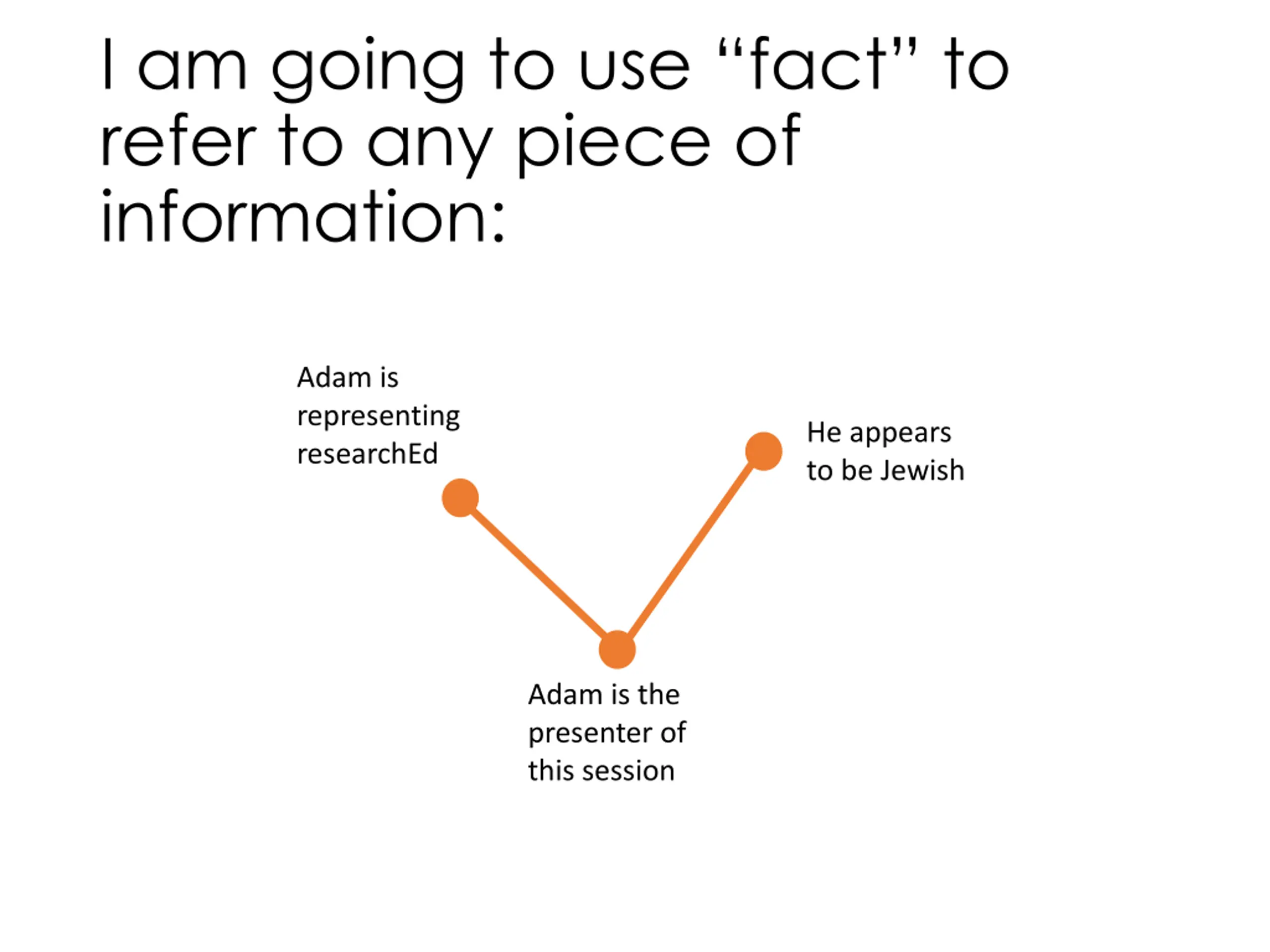 I am going to use “fact” to refer to any piece of information:

Adam is representing researchEd

He appears to be Jewish

Adam is the presenter of this session